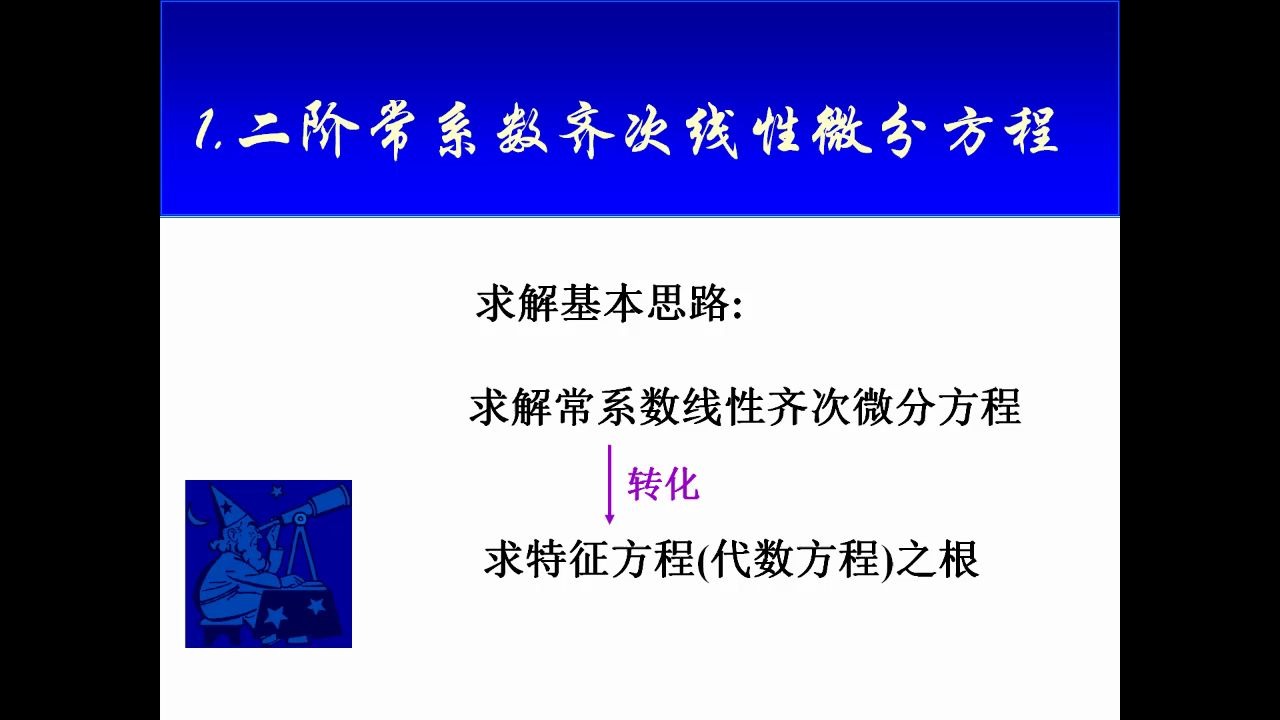 1. 二阶常系数齐次线性微分方程

求解基本思路:

求解常系数线性齐次微分方程

转化

求特征方程(代数方程)之根